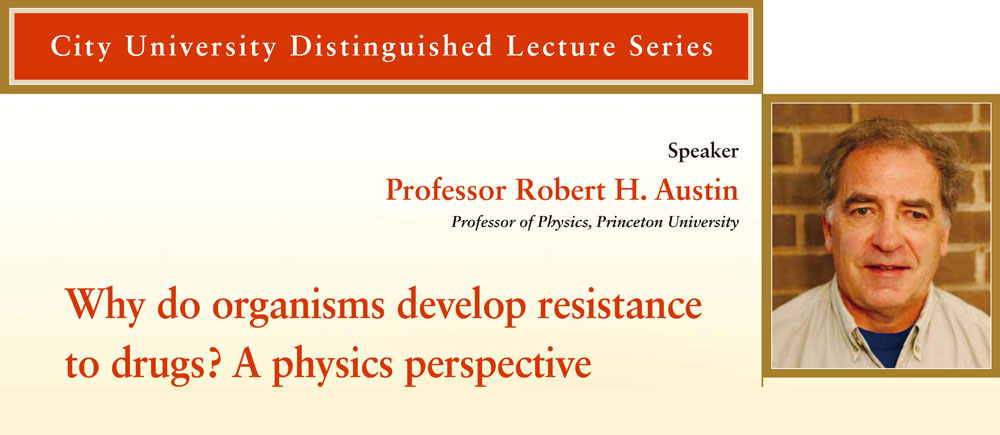 City University Distinguished Lecture Series

Speaker
Professor Robert H. Austin
Professor of Physics, Princeton University

Why do organisms develop resistance to drugs? A physics perspective